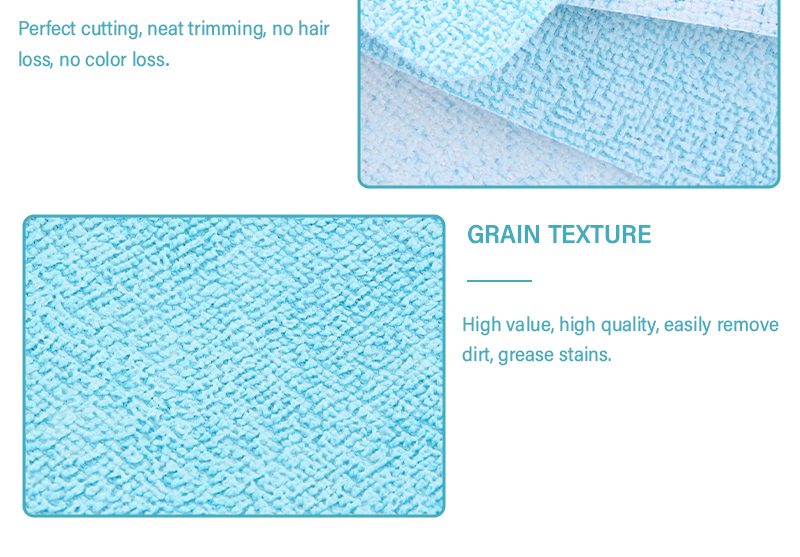 Perfect cutting, neat trimming, no hair loss, no color loss.

GRAIN TEXTURE

High value, high quality, easily remove dirt, grease stains.